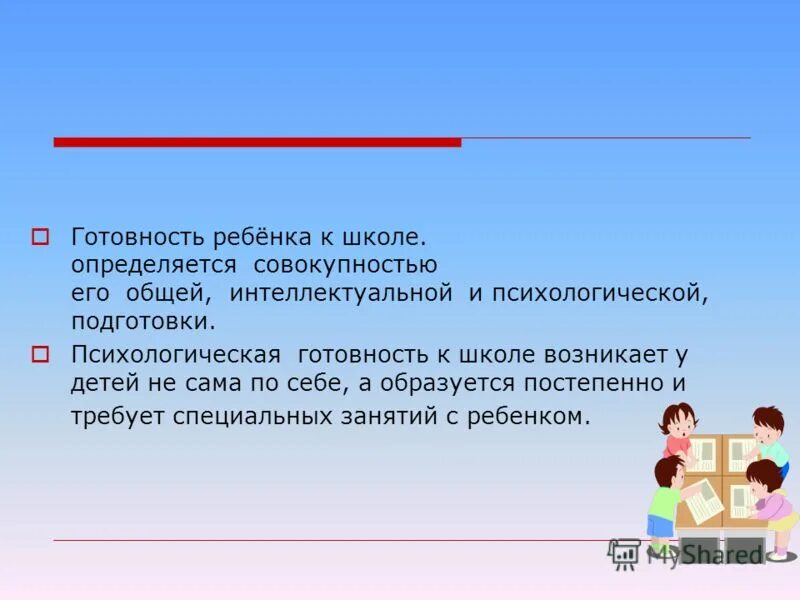 Готовность ребёнка к школе. определяется совокупностью его общей, интеллектуальной и психологической, подготовки.

Психологическая готовность к школе возникает у детей не сама по себе, а образуется постепенно и требует специальных занятий с ребенком.

MyShared